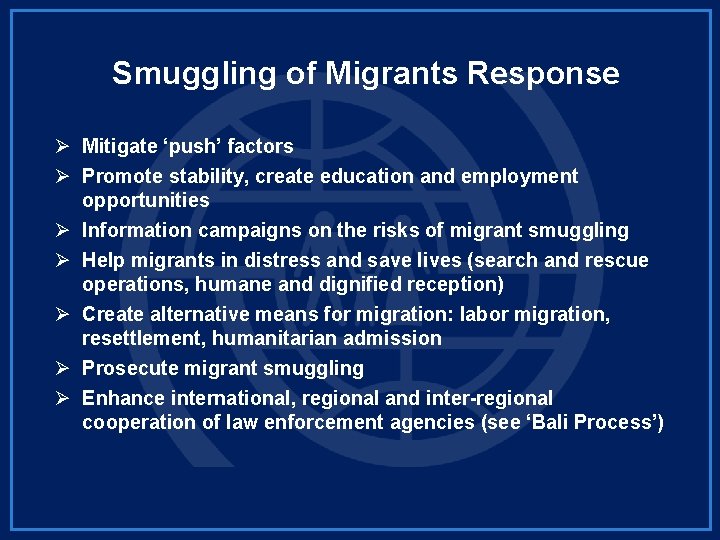 Smuggling of Migrants Response

➢ Mitigate ‘push’ factors
➢ Promote stability, create education and employment opportunities
➢ Information campaigns on the risks of migrant smuggling
➢ Help migrants in distress and save lives (search and rescue operations, humane and dignified reception)
➢ Create alternative means for migration: labor migration, resettlement, humanitarian admission
➢ Prosecute migrant smuggling
➢ Enhance international, regional and inter-regional cooperation of law enforcement agencies (see ‘Bali Process’)